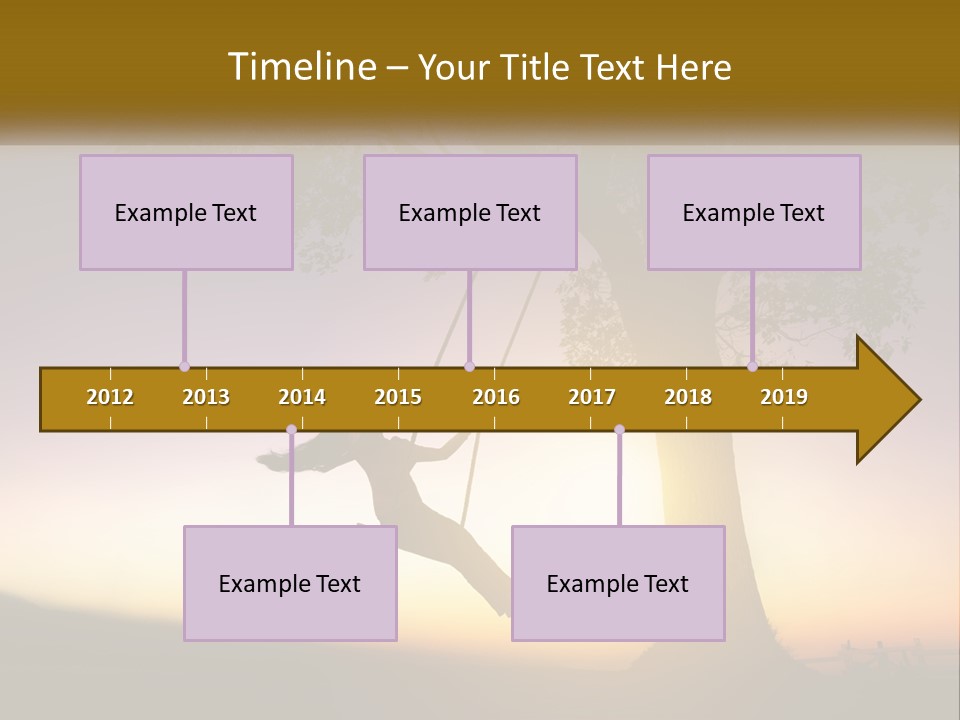 Timeline – Your Title Text Here

Example Text

Example Text

Example Text

2012 2013 2014 2015 2016 2017 2018 2019

Example Text

Example Text